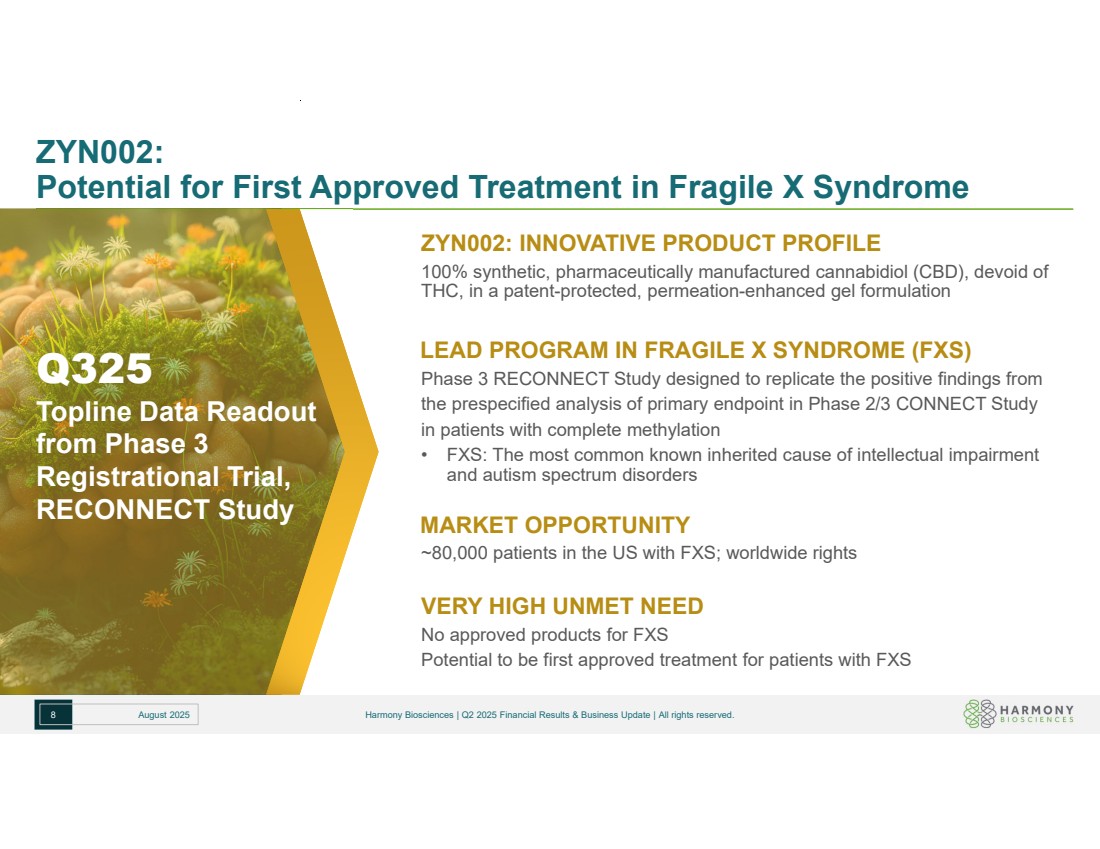 ZYN002:
Potential for First Approved Treatment in Fragile X Syndrome

Q325
Topline Data Readout from Phase 3 Registrational Trial, RECONNECT Study

ZYN002: INNOVATIVE PRODUCT PROFILE
100% synthetic, pharmaceutically manufactured cannabidiol (CBD), devoid of THC, in a patent-protected, permeation-enhanced gel formulation

LEAD PROGRAM IN FRAGILE X SYNDROME (FXS)
Phase 3 RECONNECT Study designed to replicate the positive findings from the prespecified analysis of primary endpoint in Phase 2/3 CONNECT Study in patients with complete methylation
• FXS: The most common known inherited cause of intellectual impairment and autism spectrum disorders

MARKET OPPORTUNITY
~80,000 patients in the US with FXS; worldwide rights

VERY HIGH UNMET NEED
No approved products for FXS
Potential to be first approved treatment for patients with FXS

8 August 2025 Harmony Biosciences | Q2 2025 Financial Results & Business Update | All rights reserved. HARMONY BIOSCIENCES